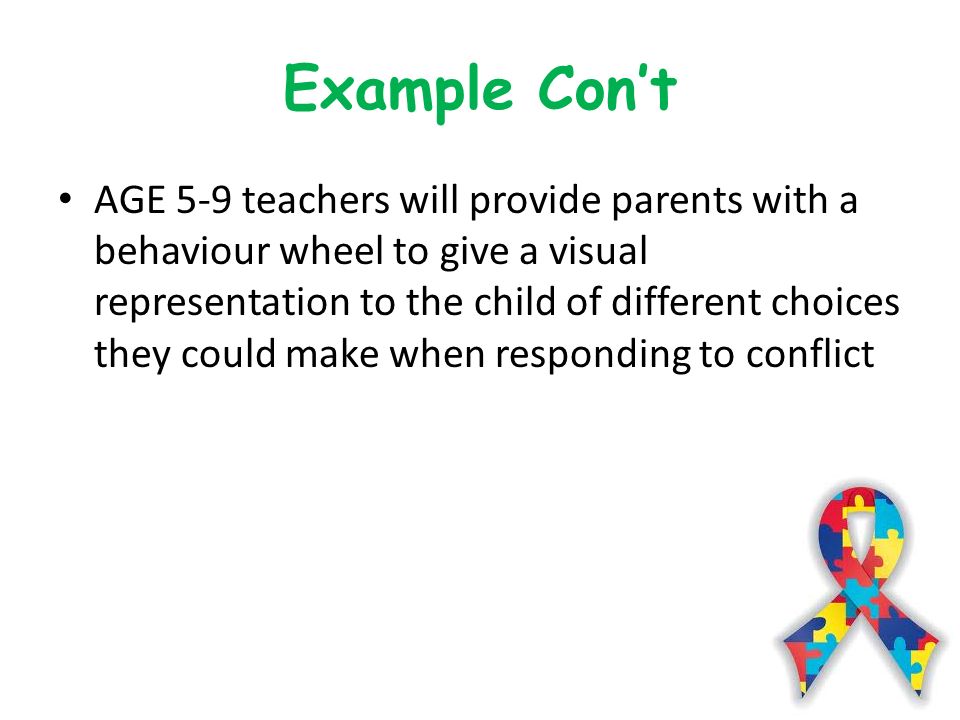 Example Con't

• AGE 5-9 teachers will provide parents with a behaviour wheel to give a visual representation to the child of different choices they could make when responding to conflict